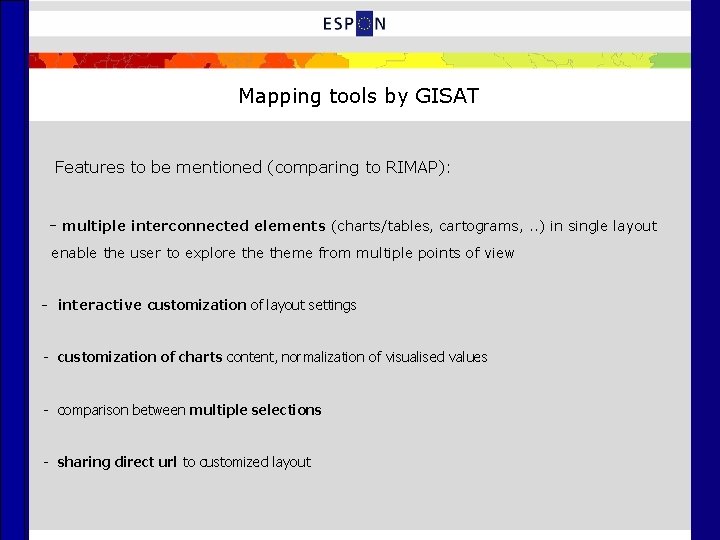 ESPON

Mapping tools by GISAT

Features to be mentioned (comparing to RIMAP):

- multiple interconnected elements (charts/tables, cartograms, ..) in single layout enable the user to explore the theme from multiple points of view

- interactive customization of layout settings

- customization of charts content, normalization of visualised values

- comparison between multiple selections

- sharing direct url to customized layout